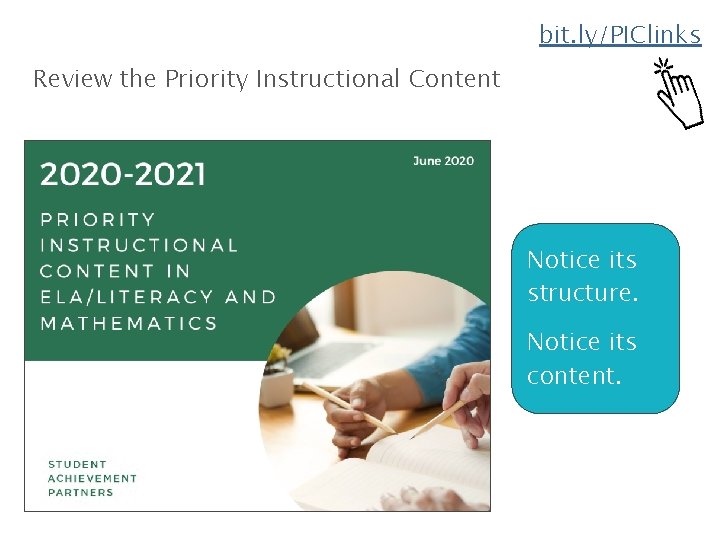 bit.ly/PIClinks

Review the Priority Instructional Content

2020-2021

June 2020

PRIORITY INSTRUCTIONAL CONTENT IN ELA/LITERACY AND MATHEMATICS

STUDENT ACHIEVEMENT PARTNERS

Notice its structure.

Notice its content.